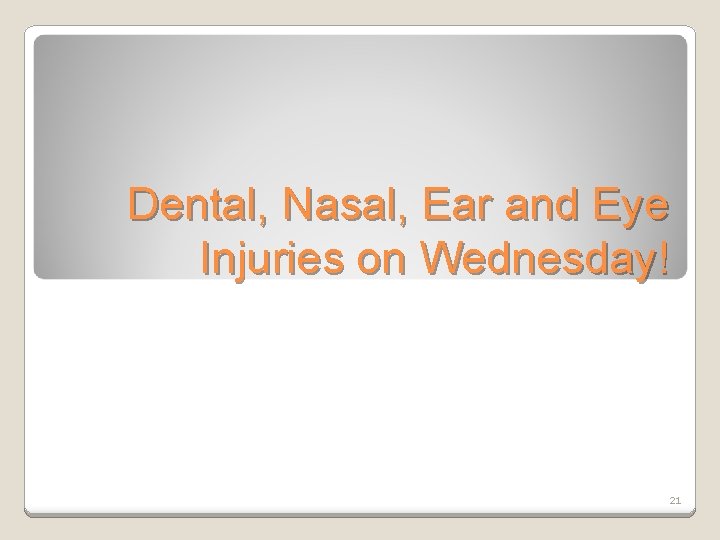 Dental, Nasal, Ear and Eye Injuries on Wednesday!

21